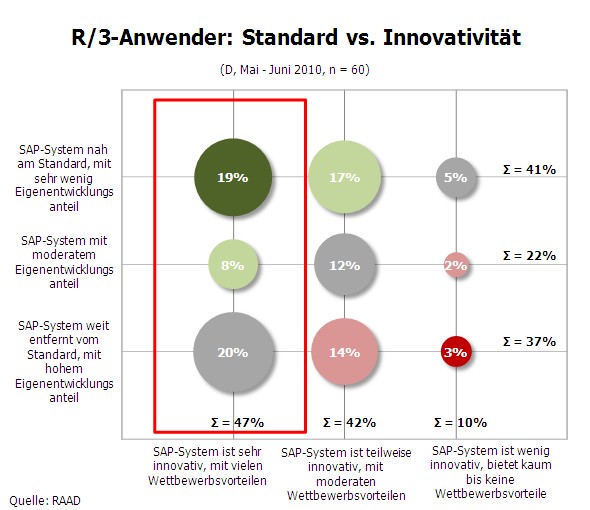 R/3-Anwender: Standard vs. Innovativität

(D, Mai - Juni 2010, n = 60)

SAP-System nah am Standard, mit sehr wenig Eigenentwicklungs anteil

19%

17%

5%

Σ = 41%

SAP-System mit moderatem Eigenentwicklungs anteil

8%

12%

2%

Σ = 22%

SAP-System weit entfernt vom Standard, mit hohem Eigenentwicklungs anteil

20%

14%

3%

Σ = 37%

Σ = 47%

Σ = 42%

Σ = 10%

SAP-System ist sehr innovativ, mit vielen Wettbewerbsvorteilen

SAP-System ist teilweise innovativ, mit moderaten Wettbewerbsvorteilen

SAP-System ist wenig innovativ, bietet kaum bis keine Wettbewerbsvorteile

Quelle: RAAD